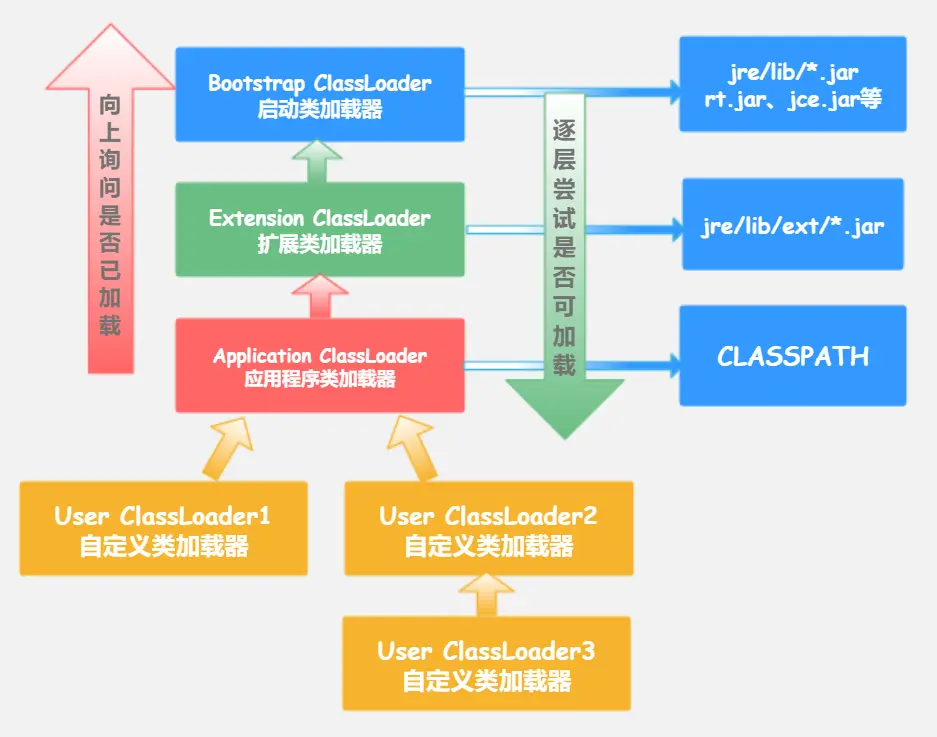 向上询问是否已加载

Bootstrap ClassLoader
启动类加载器

Extension ClassLoader
扩展类加载器

Application ClassLoader
应用程序类加载器

逐层尝试是否可加载

jre/lib/*.jar
rt.jar、jce.jar等

jre/lib/ext/*.jar

CLASSPATH

User ClassLoader1
自定义类加载器

User ClassLoader2
自定义类加载器

User ClassLoader3
自定义类加载器